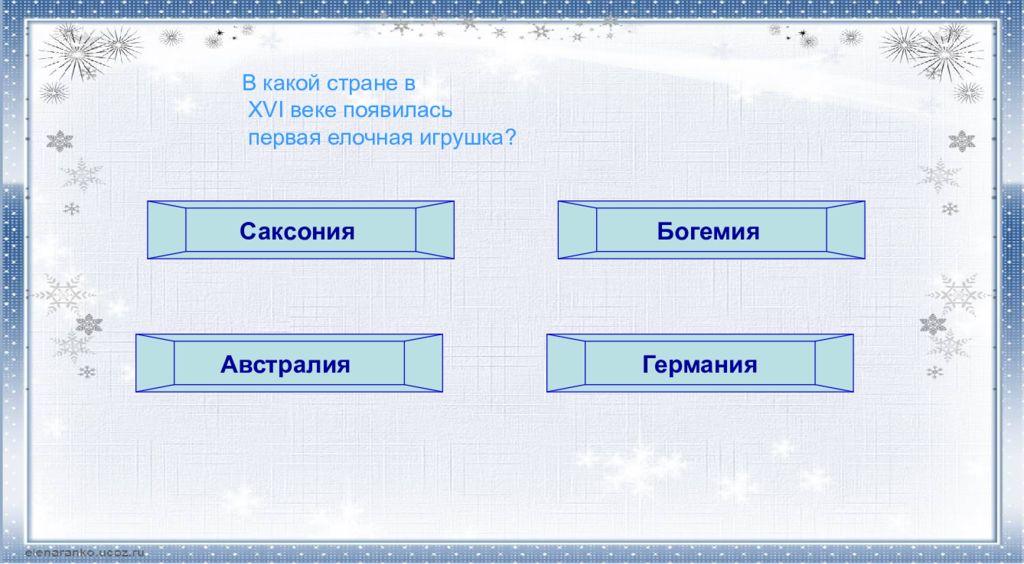 В какой стране в XVI веке появилась первая елочная игрушка?

Саксония

Богемия

Австралия

Германия

elenaranko.ucoz.ru